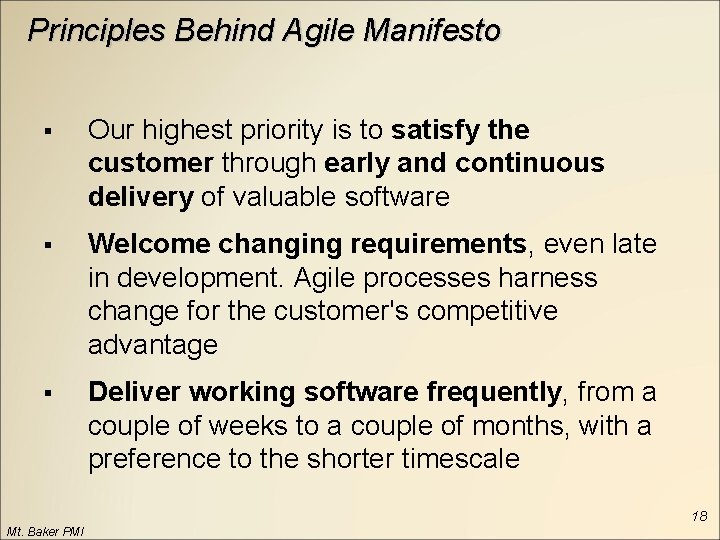 Principles Behind Agile Manifesto

▪ Our highest priority is to satisfy the customer through early and continuous delivery of valuable software

▪ Welcome changing requirements, even late in development. Agile processes harness change for the customer's competitive advantage

▪ Deliver working software frequently, from a couple of weeks to a couple of months, with a preference to the shorter timescale

18

Mt. Baker PMI